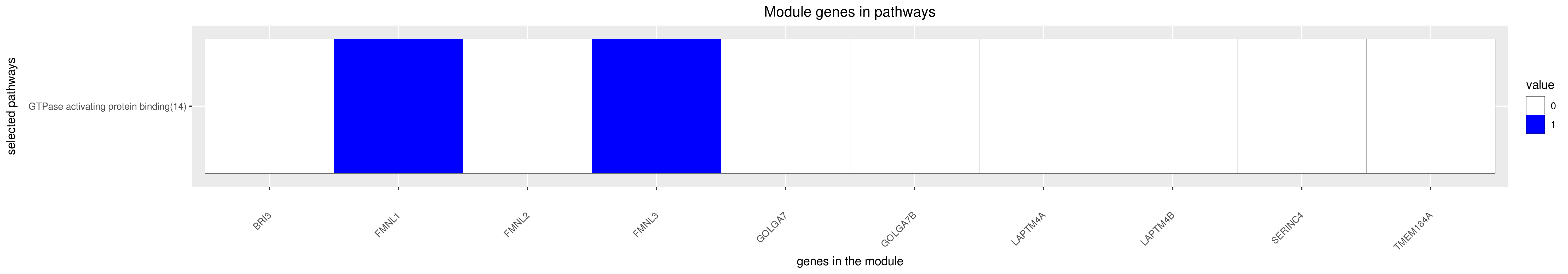 Module genes in pathways

selected pathways

GTPase activating protein binding(14)

BRI3
FMNL1
FMNL2
FMNL3
GOLGA7
GOLGA7B
LAPTM4A
LAPTM4B
SERINC4
TMEM184A

genes in the module

value
0
1